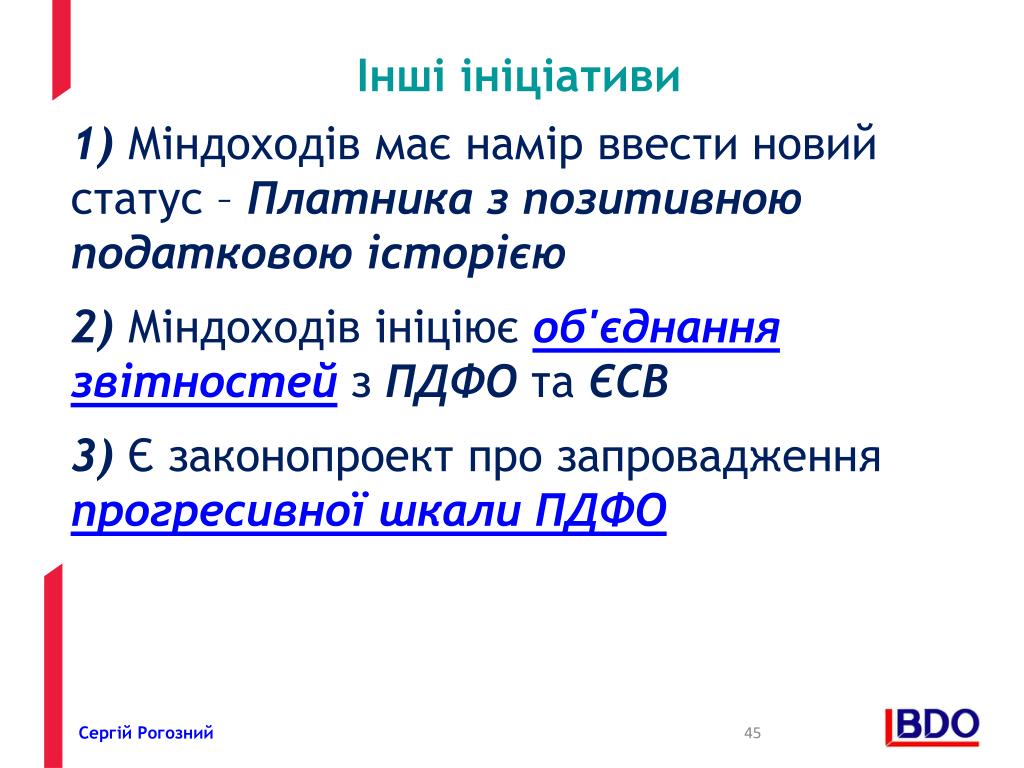 Інші ініціативи

1) Міндоходів має намір ввести новий статус – Платника з позитивною податковою історією

2) Міндоходів ініціює об'єднання звітностей з ПДФО та ЄСВ

3) Є законопроект про запровадження прогресивної шкали ПДФО

Сергій Рогозний

45

BDO